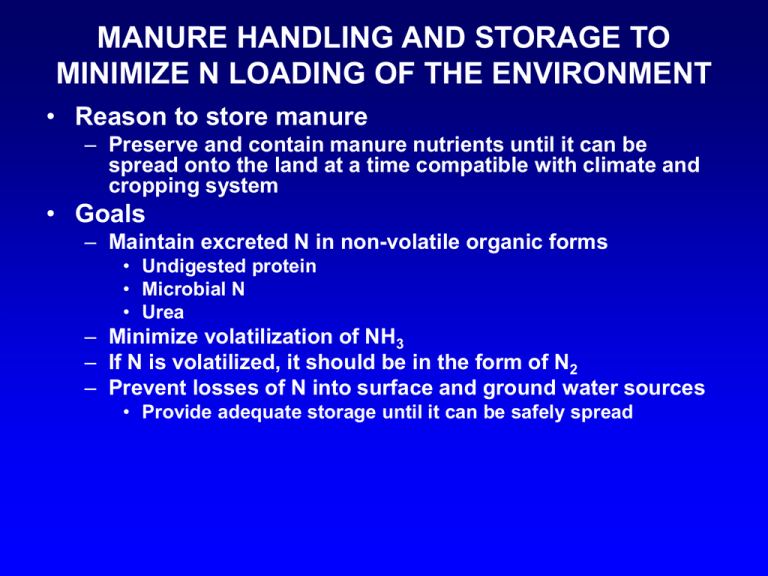 MANURE HANDLING AND STORAGE TO MINIMIZE N LOADING OF THE ENVIRONMENT

• Reason to store manure
  – Preserve and contain manure nutrients until it can be spread onto the land at a time compatible with climate and cropping system
• Goals
  – Maintain excreted N in non-volatile organic forms
    • Undigested protein
    • Microbial N
    • Urea
  – Minimize volatilization of $NH_3$
  – If N is volatilized, it should be in the form of $N_2$
  – Prevent losses of N into surface and ground water sources
    • Provide adequate storage until it can be safely spread